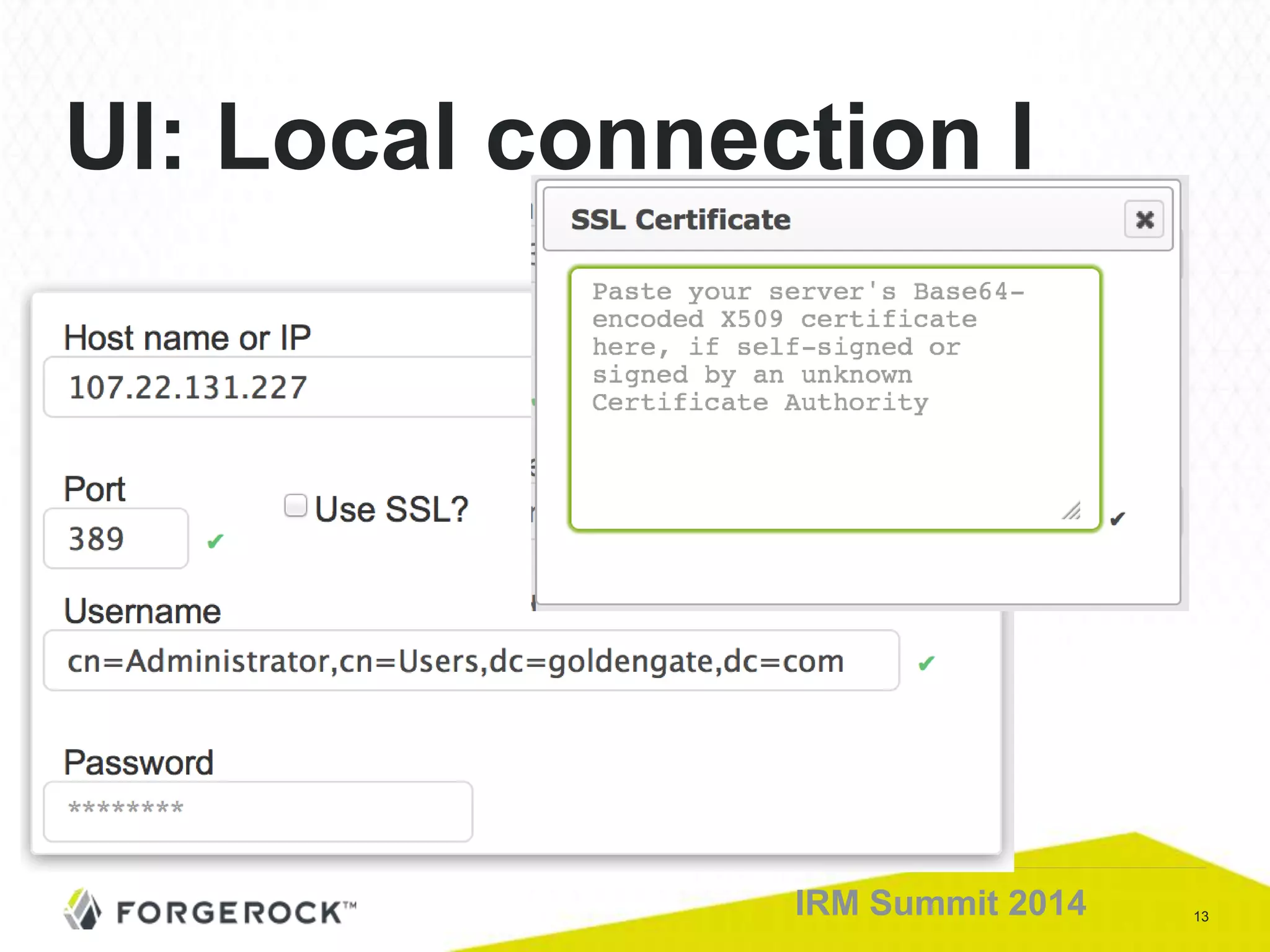 UI: Local connection I

SSL Certificate

Paste your server's Base64-encoded X509 certificate here, if self-signed or signed by an unknown Certificate Authority

Host name or IP

107.22.131.227

Port

389

Use SSL?

Username

cn=Administrator,cn=Users,dc=goldengate,dc=com

Password

********

FORGEROCK™

IRM Summit 2014

13